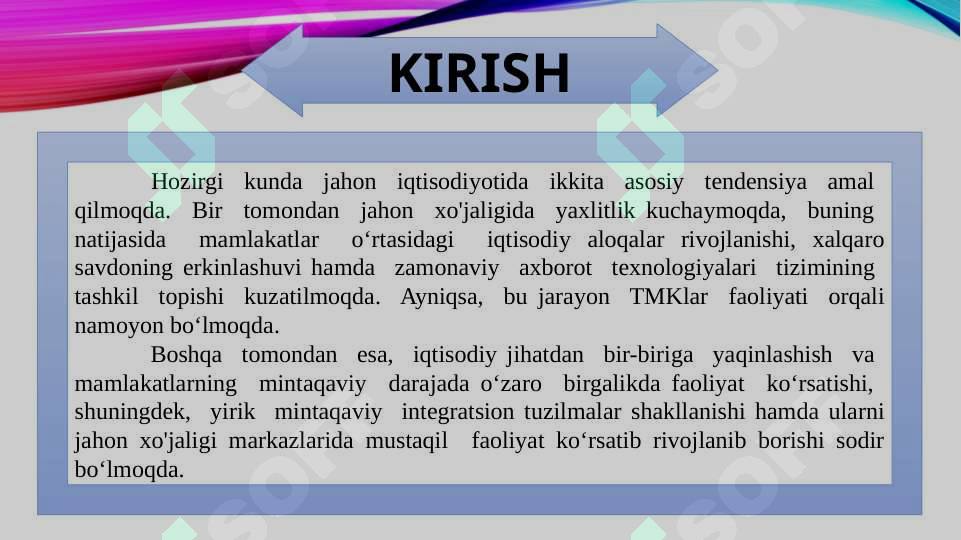 KIRISH

Hozirgi kunda jahon iqtisodiyotida ikkita asosiy tendensiya amal qilmoqda. Bir tomondan jahon xo'jaligida yaxlitlik kuchaymoqda, buning natijasida mamlakatlar o‘rtasidagi iqtisodiy aloqalar rivojlanishi, xalqaro savdoning erkinlashuvi hamda zamonaviy axborot texnologiyalari tizimining tashkil topishi kuzatilmoqda. Ayniqsa, bu jarayon TMKlar faoliyati orqali namoyon bo‘lmoqda.

Boshqa tomondan esa, iqtisodiy jihatdan bir-biriga yaqinlashish va mamlakatlarning mintaqaviy darajada o‘zaro birgalikda faoliyat ko‘rsatishi, shuningdek, yirik mintaqaviy integratsion tuzilmalar shakllanishi hamda ularni jahon xo'jaligi markazlarida mustaqil faoliyat ko‘rsatib rivojlanib borishi sodir bo‘lmoqda.